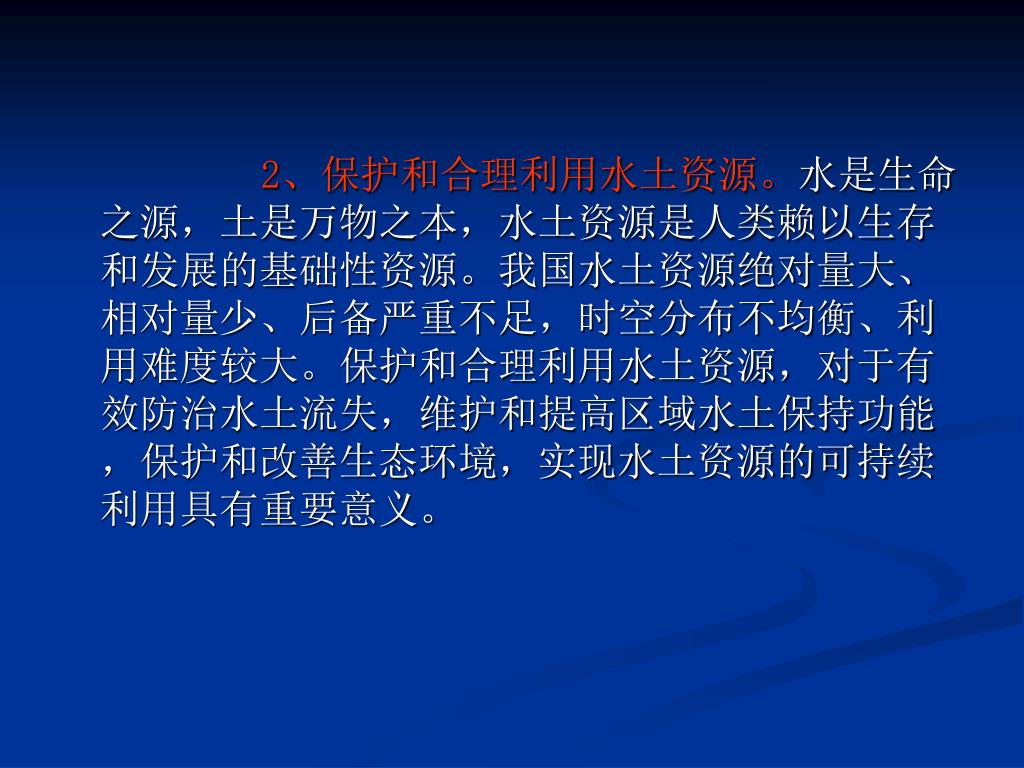 2、保护和合理利用水土资源。水是生命之源，土是万物之本，水土资源是人类赖以生存和发展的基础性资源。我国水土资源绝对量大、相对量少、后备严重不足，时空分布不均衡、利用难度较大。保护和合理利用水土资源，对于有效防治水土流失，维护和提高区域水土保持功能，保护和改善生态环境，实现水土资源的可持续利用具有重要意义。